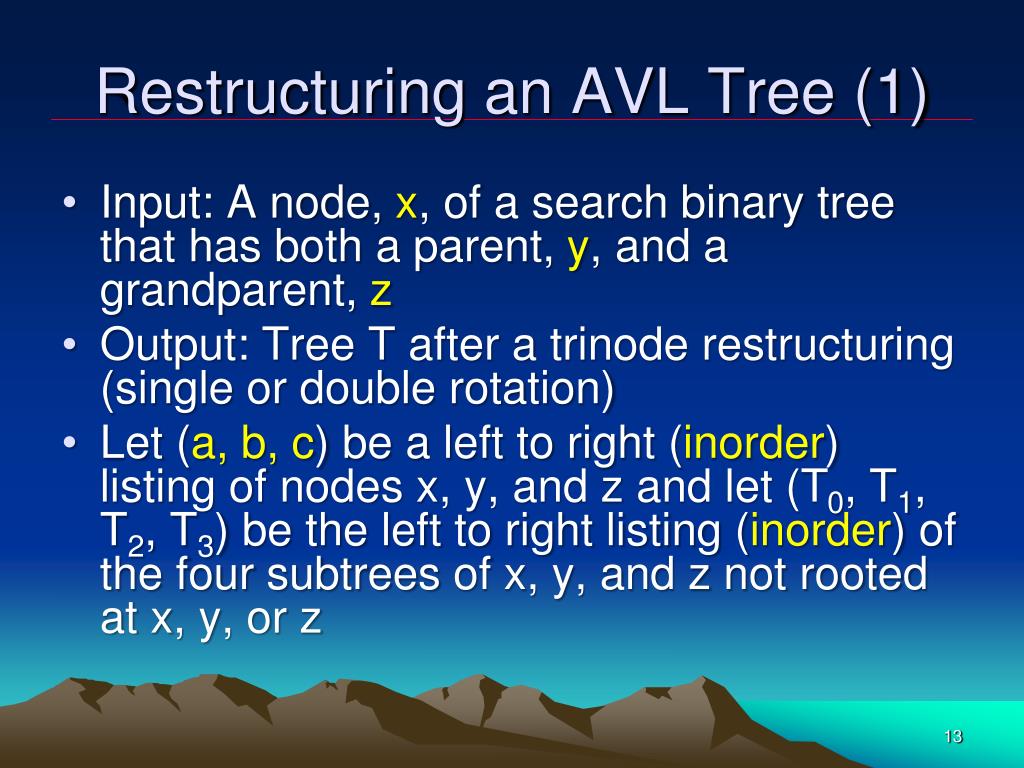 Restructuring an AVL Tree (1)

• Input: A node, x, of a search binary tree that has both a parent, y, and a grandparent, z
• Output: Tree T after a trinode restructuring (single or double rotation)
• Let (a, b, c) be a left to right (inorder) listing of nodes x, y, and z and let ($T_0$, $T_1$, $T_2$, $T_3$) be the left to right listing (inorder) of the four subtrees of x, y, and z not rooted at x, y, or z

13